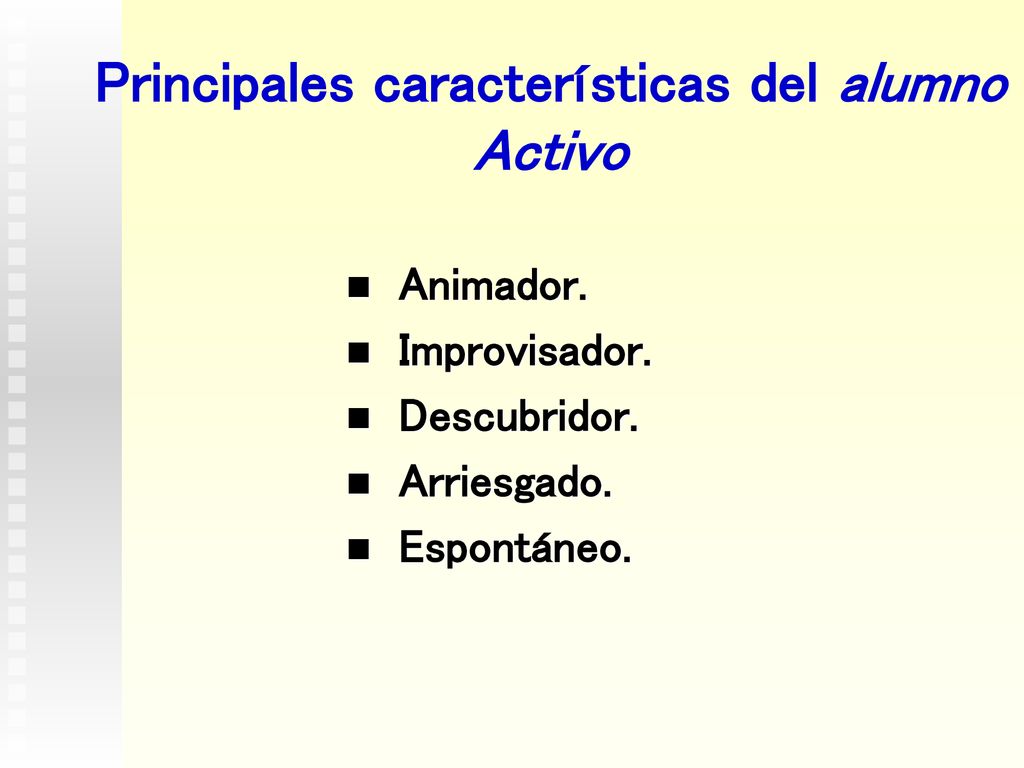 Principales características del alumno Activo

- Animador.
- Improvisador.
- Descubridor.
- Arriesgado.
- Espontáneo.